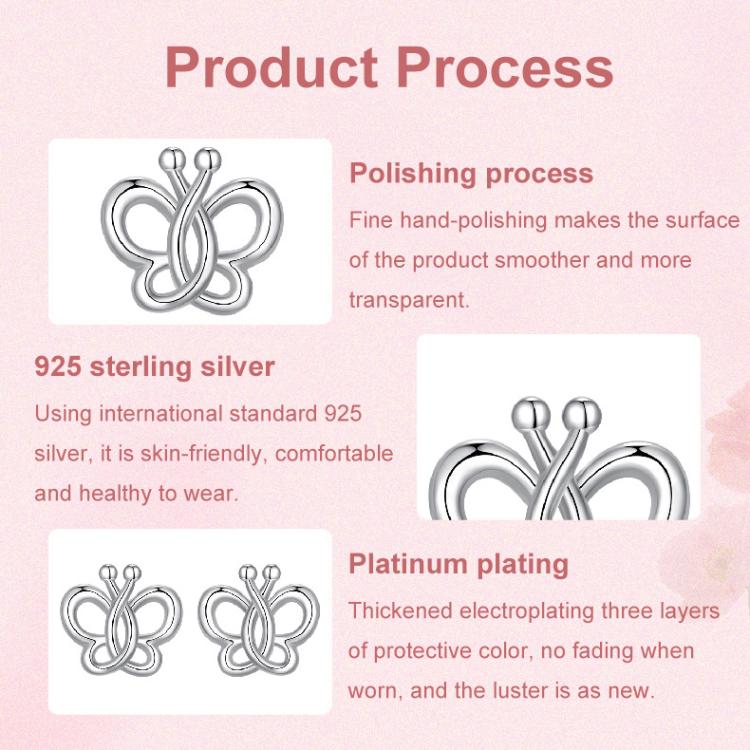 Product Process

Polishing process

Fine hand-polishing makes the surface of the product smoother and more transparent.

925 sterling silver

Using international standard 925 silver, it is skin-friendly, comfortable and healthy to wear.

Platinum plating

Thickened electroplating three layers of protective color, no fading when worn, and the luster is as new.